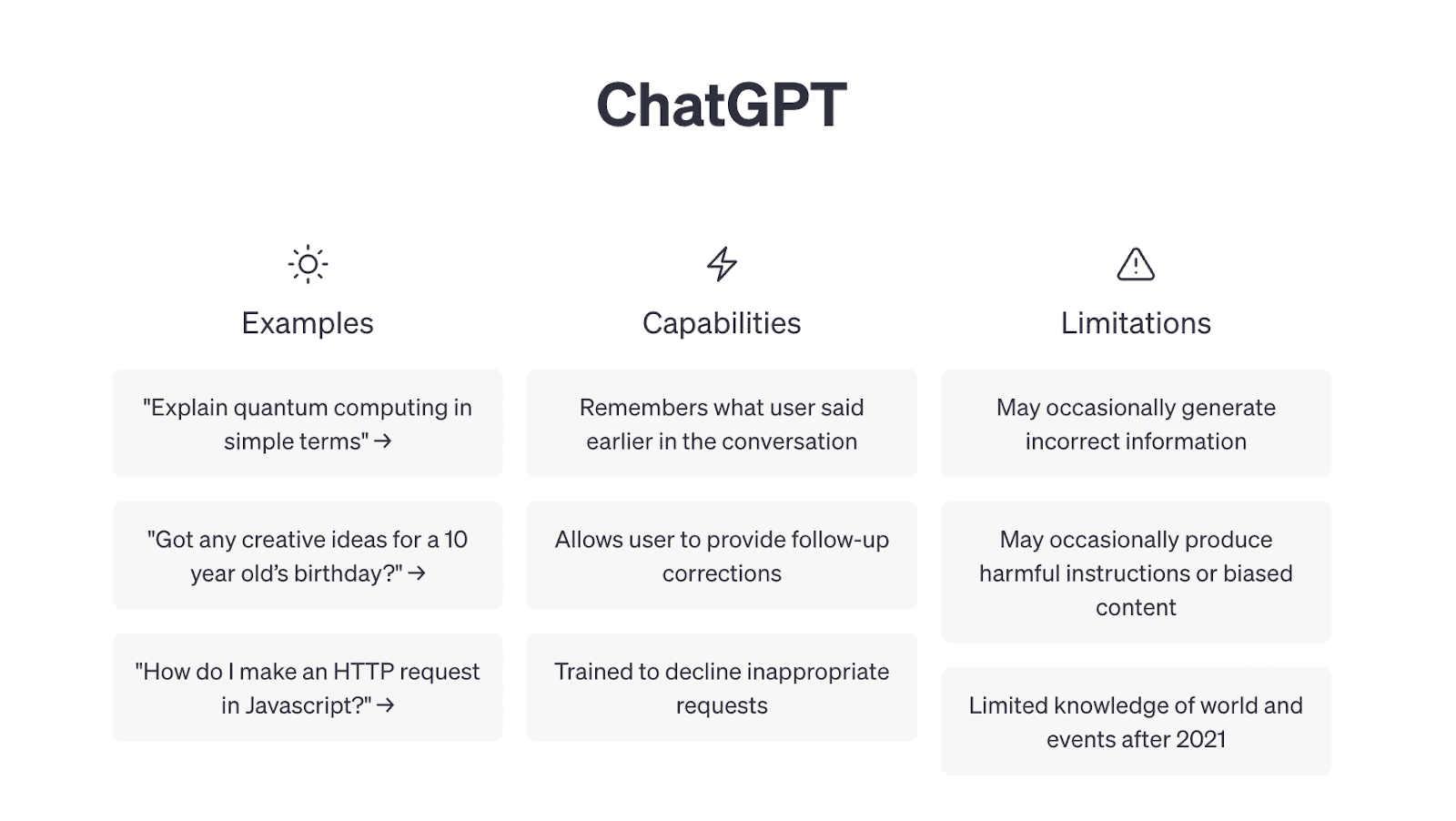 ChatGPT

Examples

"Explain quantum computing in simple terms" →

"Got any creative ideas for a 10 year old's birthday?" →

"How do I make an HTTP request in Javascript?" →

Capabilities

Remembers what user said earlier in the conversation

Allows user to provide follow-up corrections

Trained to decline inappropriate requests

Limitations

May occasionally generate incorrect information

May occasionally produce harmful instructions or biased content

Limited knowledge of world and events after 2021